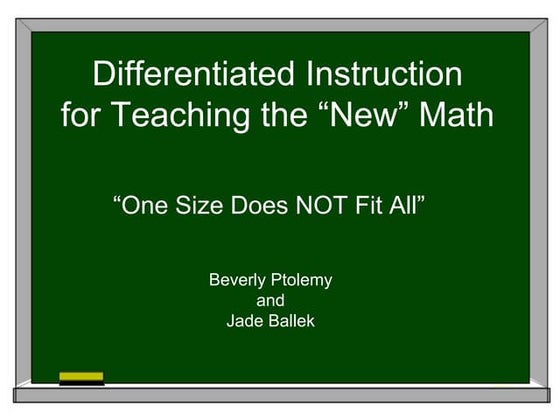 Differentiated Instruction for Teaching the “New” Math

“One Size Does NOT Fit All”

Beverly Ptolemy
and
Jade Ballek